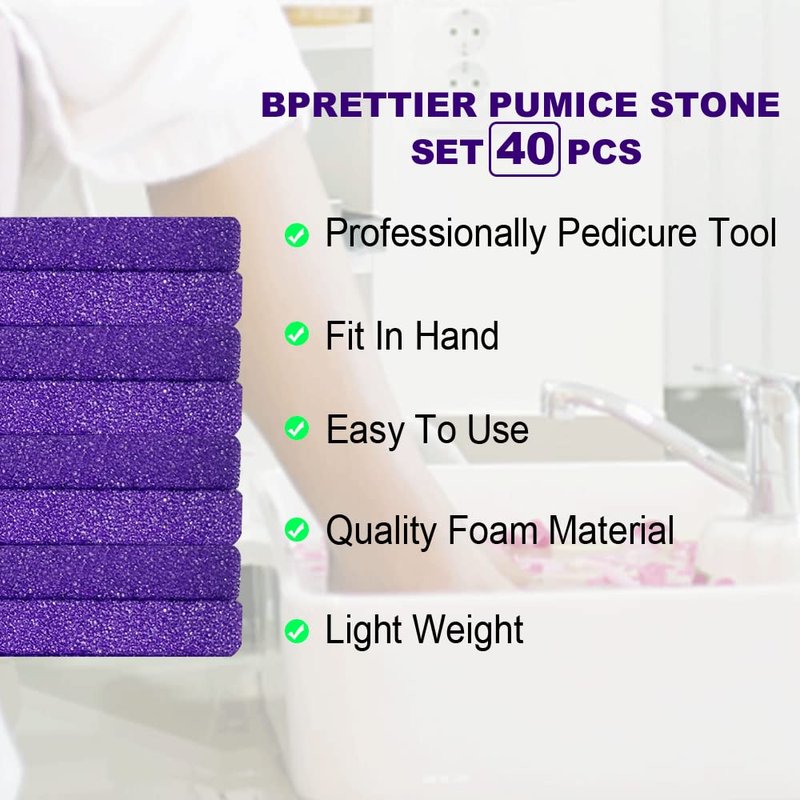 BPRETTIER PUMICE STONE SET 40 PCS

Professionally Pedicure Tool

Fit In Hand

Easy To Use

Quality Foam Material

Light Weight